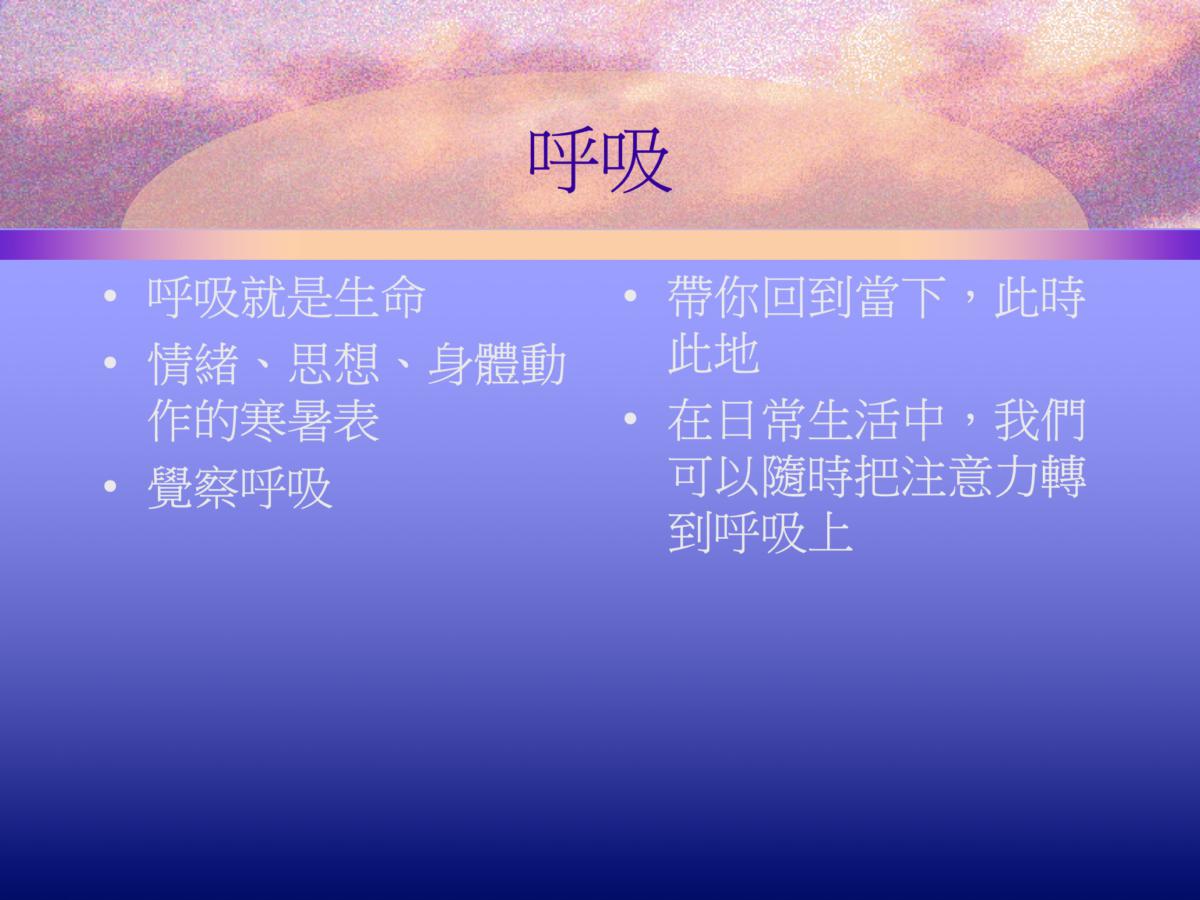 呼吸

• 呼吸就是生命
• 情緒、思想、身體動作的寒暑表
• 覺察呼吸

• 帶你回到當下，此時此地
• 在日常生活中，我們可以隨時把注意力轉到呼吸上